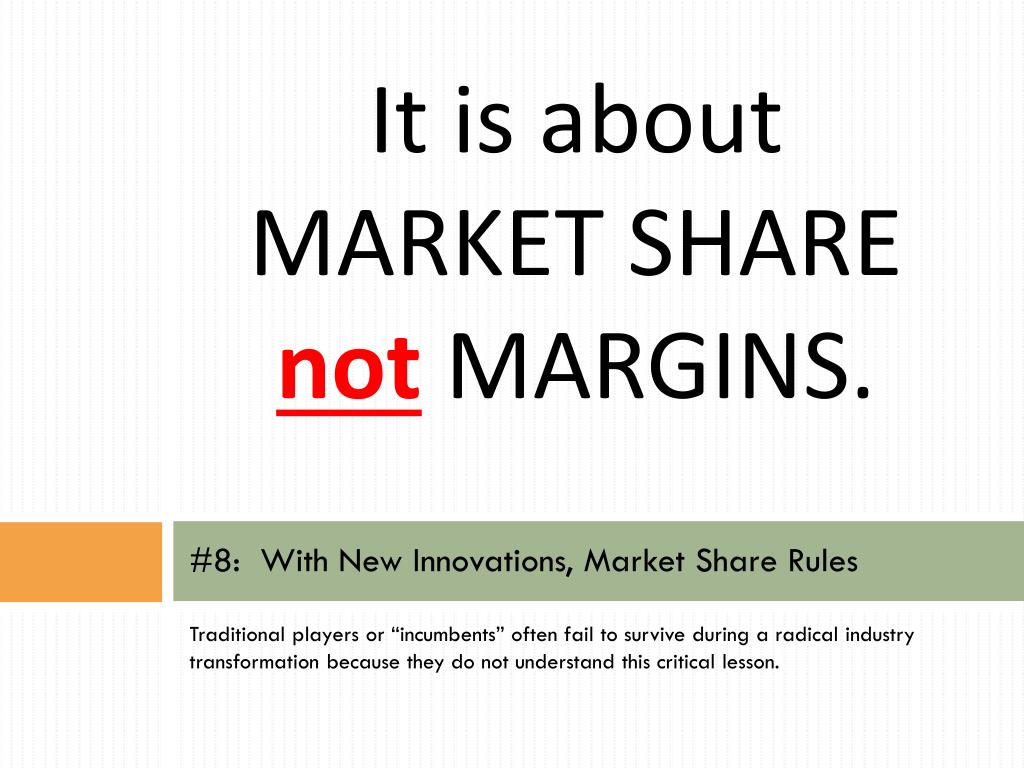 It is about MARKET SHARE not MARGINS.

#8: With New Innovations, Market Share Rules

Traditional players or “incumbents” often fail to survive during a radical industry transformation because they do not understand this critical lesson.